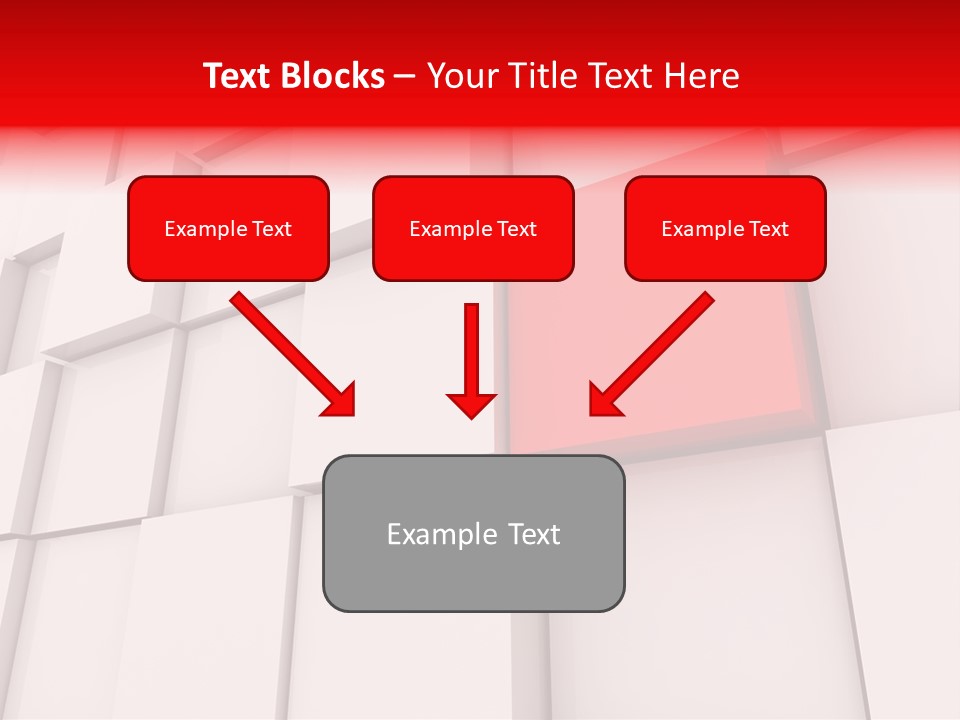 Text Blocks – Your Title Text Here

Example Text

Example Text

Example Text

Example Text